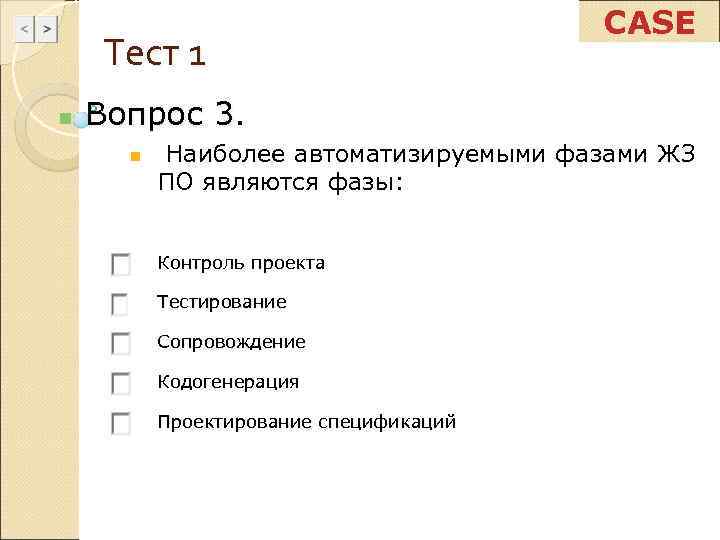 < >

CASE

Тест 1

Вопрос 3.

Наиболее автоматизируемыми фазами ЖЗ ПО являются фазы:

Контроль проекта

Тестирование

Сопровождение

Кодогенерация

Проектирование спецификаций